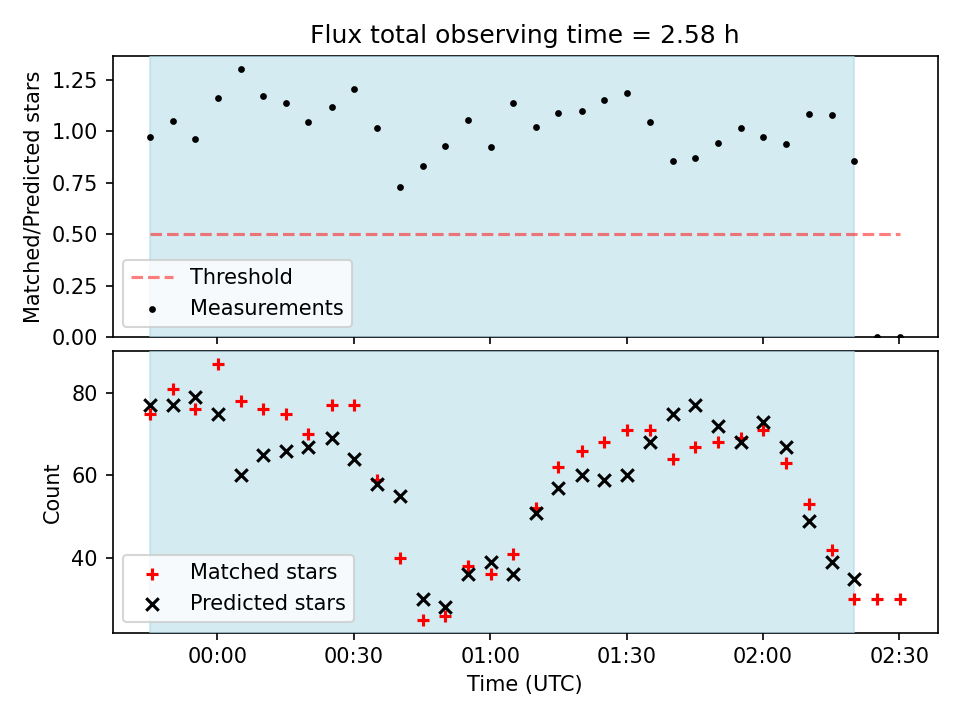 Flux total observing time = 2.58 h

Matched/Predicted stars

1.25
1.00
0.75
0.50
0.25
0.00

Threshold
Measurements

Count

80
60
40

Matched stars
Predicted stars

00:00
00:30
01:00
01:30
02:00
02:30

Time (UTC)